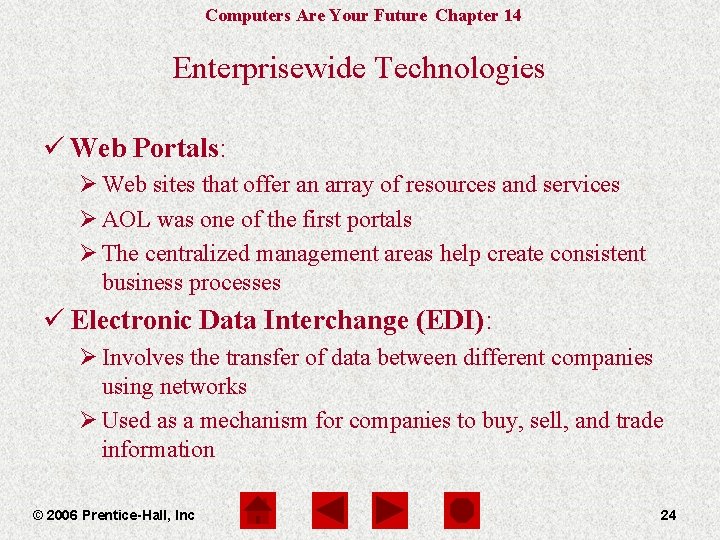 Computers Are Your Future Chapter 14

Enterprisewide Technologies

✓ Web Portals:

➢ Web sites that offer an array of resources and services

➢ AOL was one of the first portals

➢ The centralized management areas help create consistent business processes

✓ Electronic Data Interchange (EDI):

➢ Involves the transfer of data between different companies using networks

➢ Used as a mechanism for companies to buy, sell, and trade information

© 2006 Prentice-Hall, Inc

24